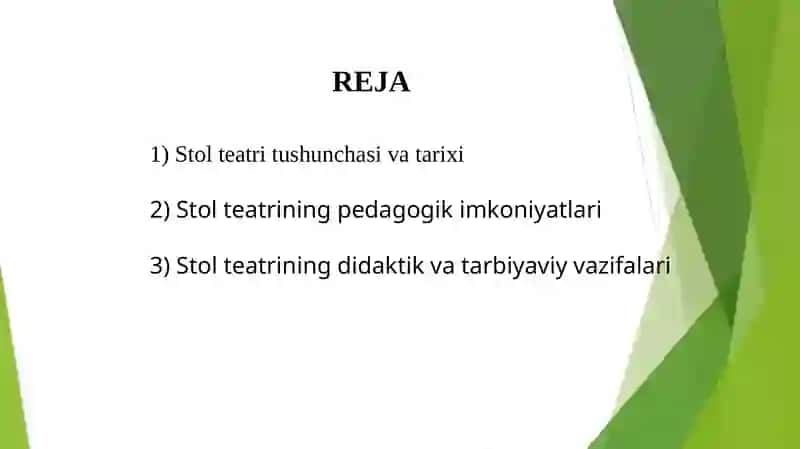 REJA

1) Stol teatri tushunchasi va tarixi

2) Stol teatrining pedagogik imkoniyatlari

3) Stol teatrining didaktik va tarbiyaviy vazifalari